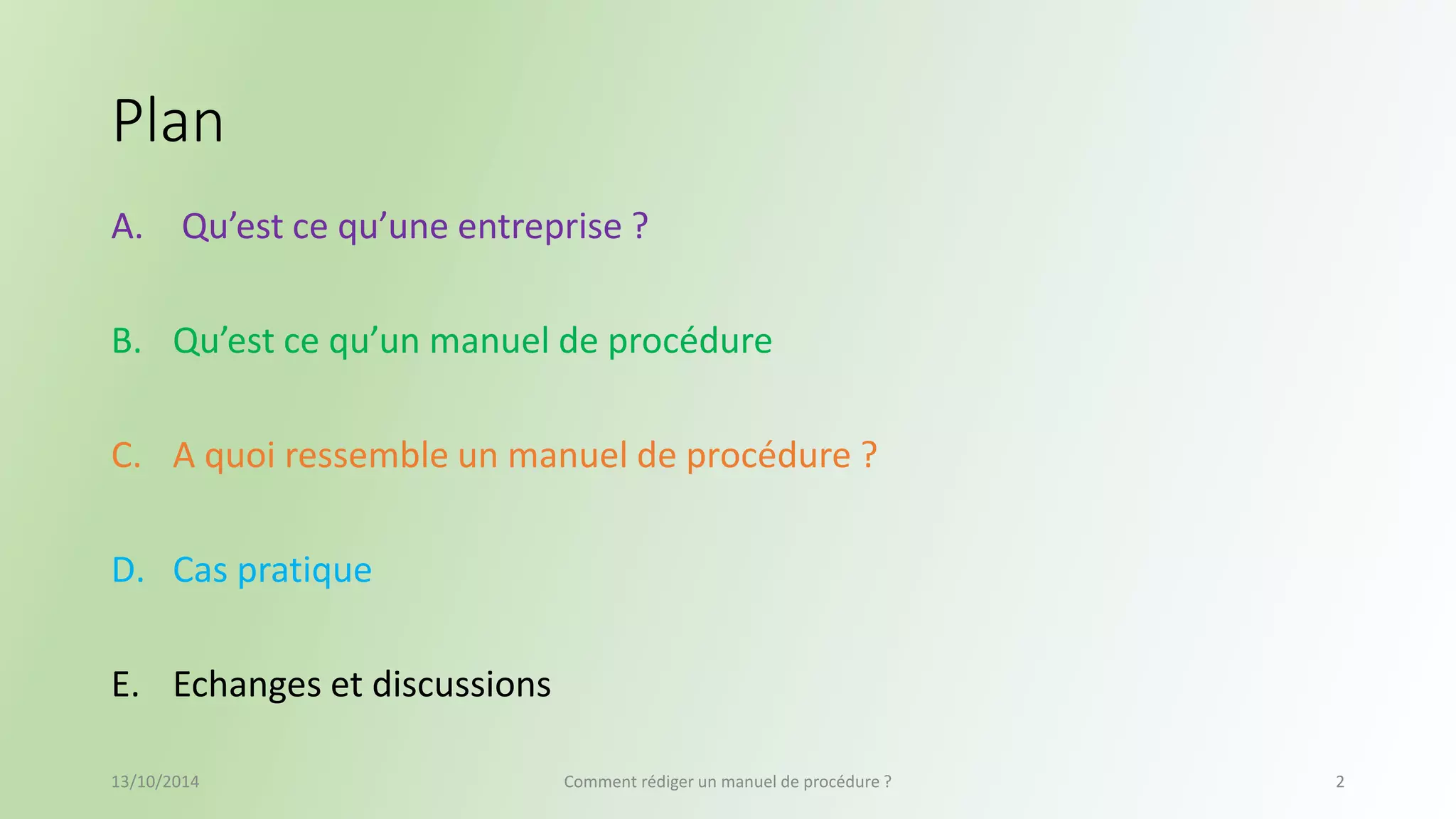 Plan

A. Qu’est ce qu’une entreprise ?

B. Qu’est ce qu’un manuel de procédure

C. A quoi ressemble un manuel de procédure ?

D. Cas pratique

E. Echanges et discussions

13/10/2014

Comment rédiger un manuel de procédure ?

2